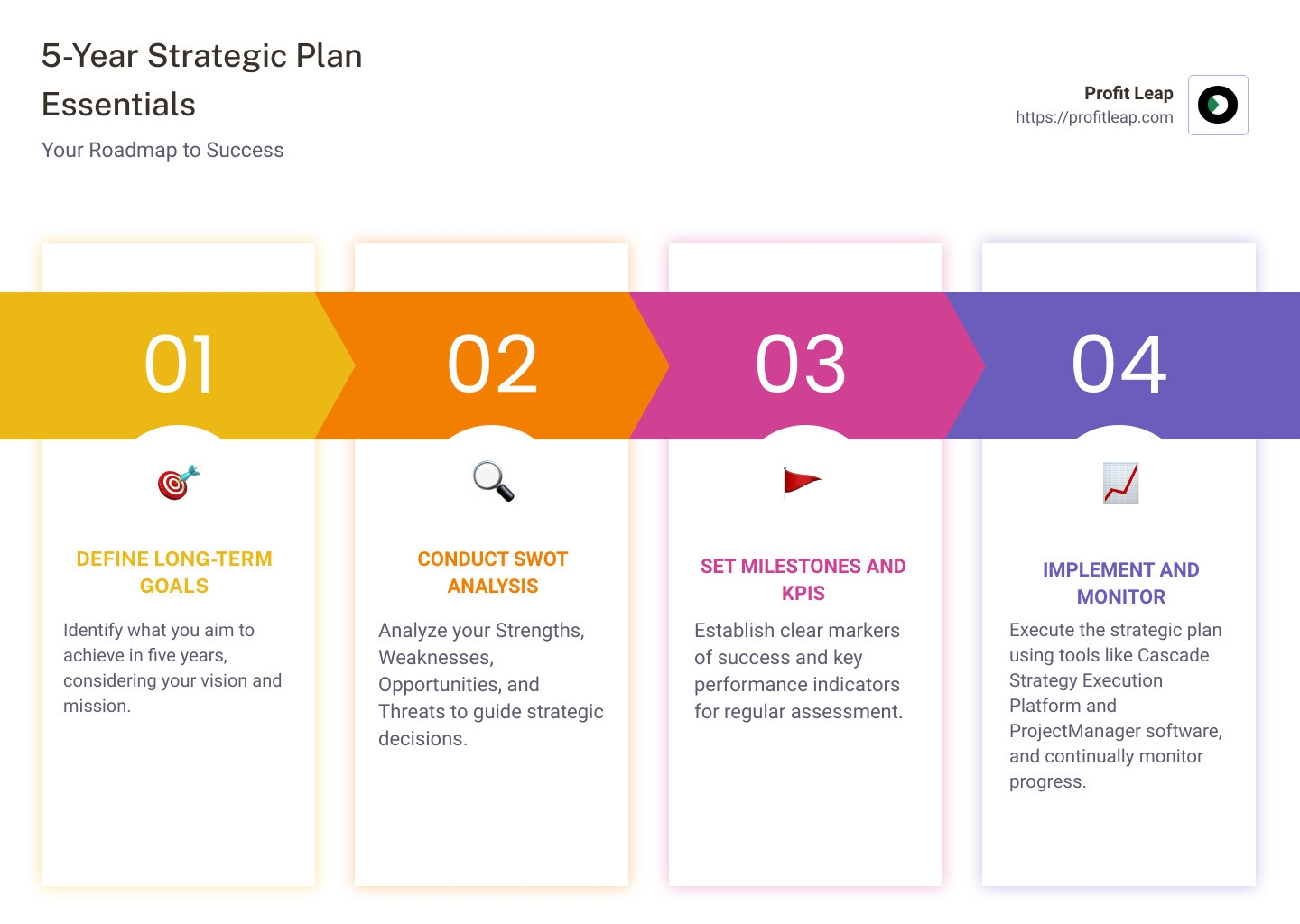 5-Year Strategic Plan Essentials

Your Roadmap to Success

Profit Leap
https://profitleap.com

01

DEFINE LONG-TERM GOALS

Identify what you aim to achieve in five years, considering your vision and mission.

02

CONDUCT SWOT ANALYSIS

Analyze your Strengths, Weaknesses, Opportunities, and Threats to guide strategic decisions.

03

SET MILESTONES AND KPIS

Establish clear markers of success and key performance indicators for regular assessment.

04

IMPLEMENT AND MONITOR

Execute the strategic plan using tools like Cascade Strategy Execution Platform and ProjectManager software, and continually monitor progress.